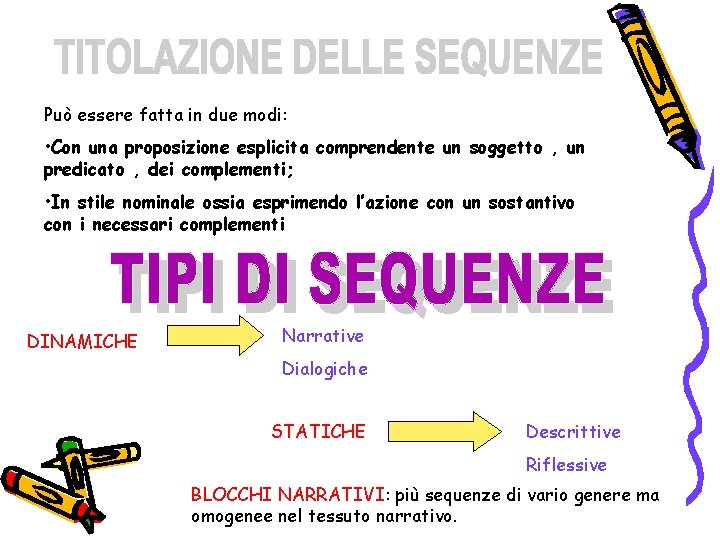 TITOLAZIONE DELLE SEQUENZE

Può essere fatta in due modi:

•Con una proposizione esplicita comprendente un soggetto , un predicato , dei complementi;

•In stile nominale ossia esprimendo l'azione con un sostantivo con i necessari complementi

TIPI DI SEQUENZE

DINAMICHE

Narrative

Dialogiche

STATICHE

Descrittive

Riflessive

BLOCCHI NARRATIVI: più sequenze di vario genere ma omogenee nel tessuto narrativo.